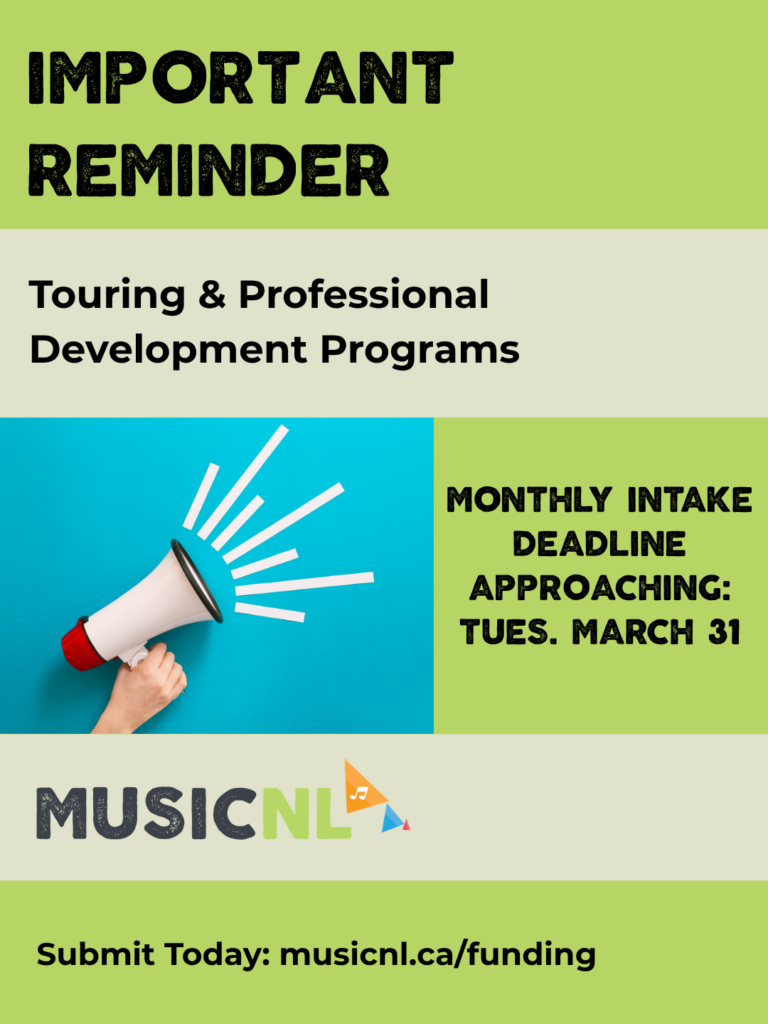 IMPORTANT REMINDER

Touring & Professional Development Programs

MONTHLY INTAKE DEADLINE APPROACHING: TUES. MARCH 31

MUSICNL

Submit Today: musicnl.ca/funding